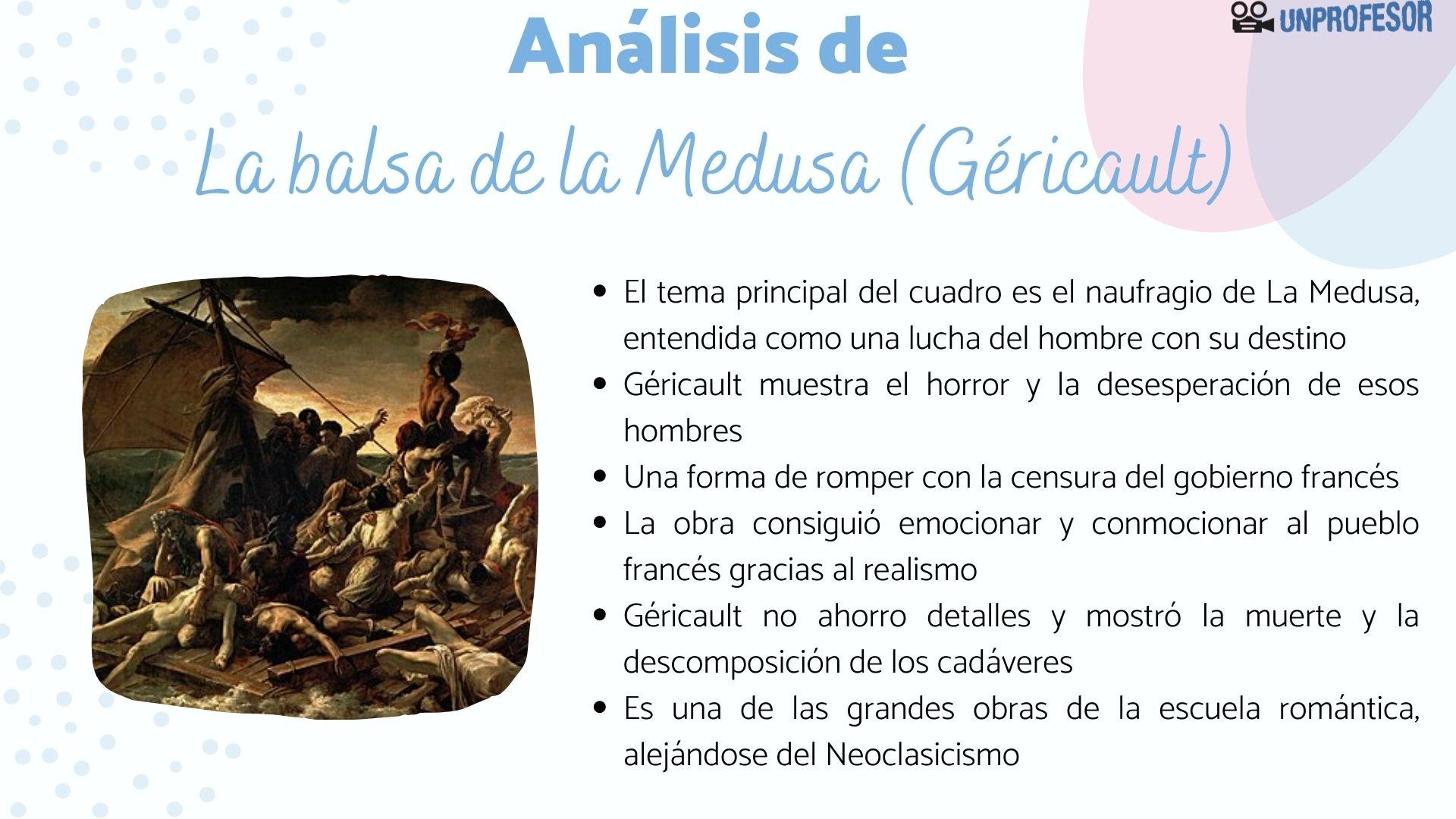 UNPROFESOR

Análisis de

La balsa de la Medusa (Géricault)

- El tema principal del cuadro es el naufragio de La Medusa, entendida como una lucha del hombre con su destino
- Géricault muestra el horror y la desesperación de esos hombres
- Una forma de romper con la censura del gobierno francés
- La obra consiguió emocionar y conmocionar al pueblo francés gracias al realismo
- Géricault no ahorro detalles y mostró la muerte y la descomposición de los cadáveres
- Es una de las grandes obras de la escuela romántica, alejándose del Neoclasicismo